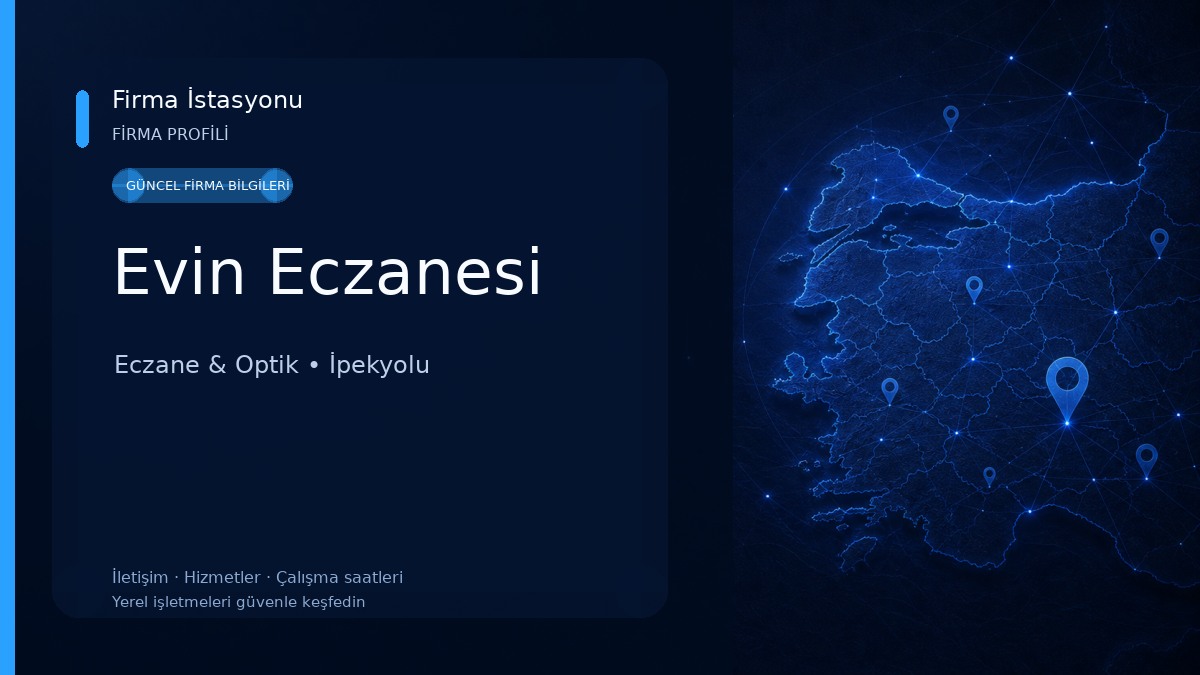 Firma İstasyonu
FİRMA PROFİLİ

GÜNCEL FİRMA BİLGİLERİ

Evin Eczanesi

Eczane & Optik • İpekyolu

İletişim · Hizmetler · Çalışma saatleri
Yerel işletmeleri güvenle keşfedin